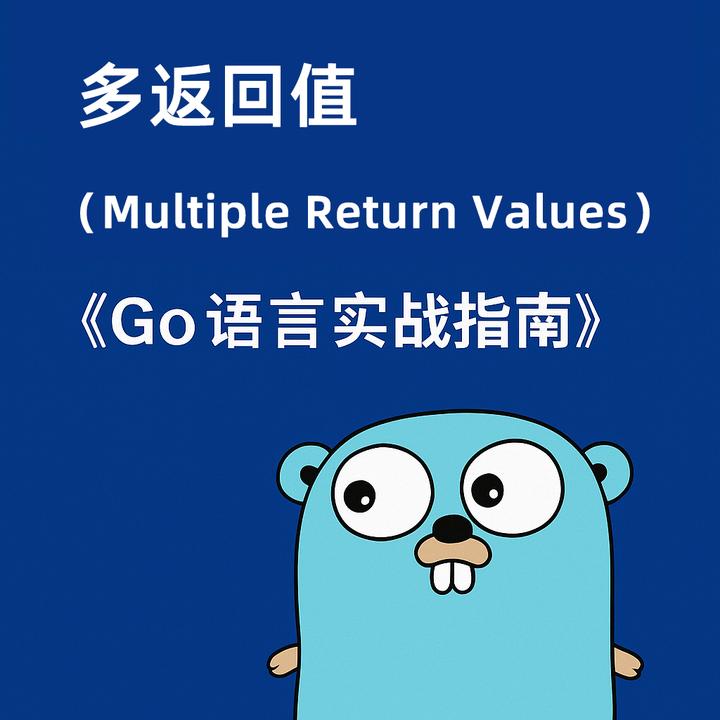 多返回值

（Multiple Return Values）

《Go语言实战指南》